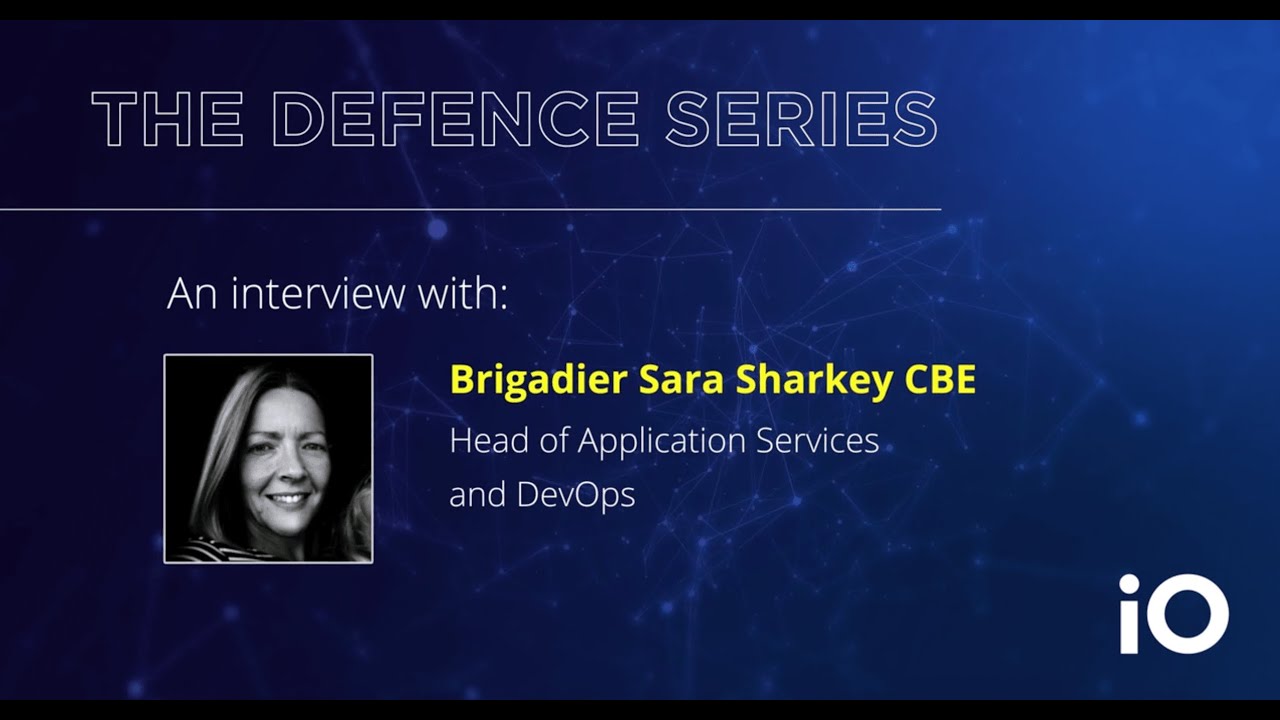 THE DEFENCE SERIES

An interview with:

Brigadier Sara Sharkey CBE

Head of Application Services and DevOps

iO